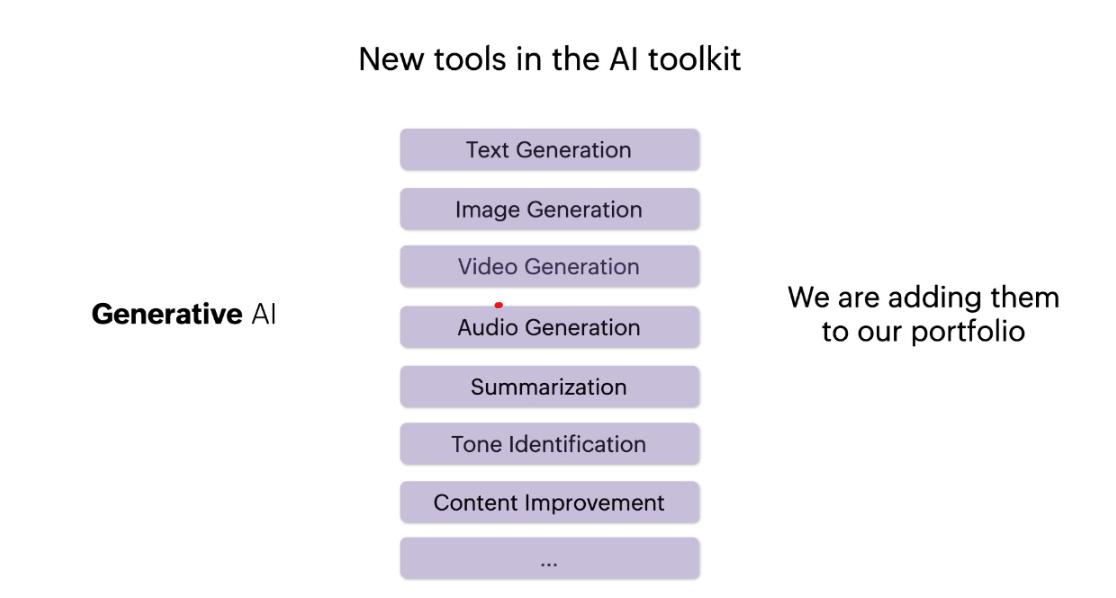 New tools in the AI toolkit

Generative AI

Text Generation

Image Generation

Video Generation

Audio Generation

Summarization

Tone Identification

Content Improvement

...

We are adding them to our portfolio